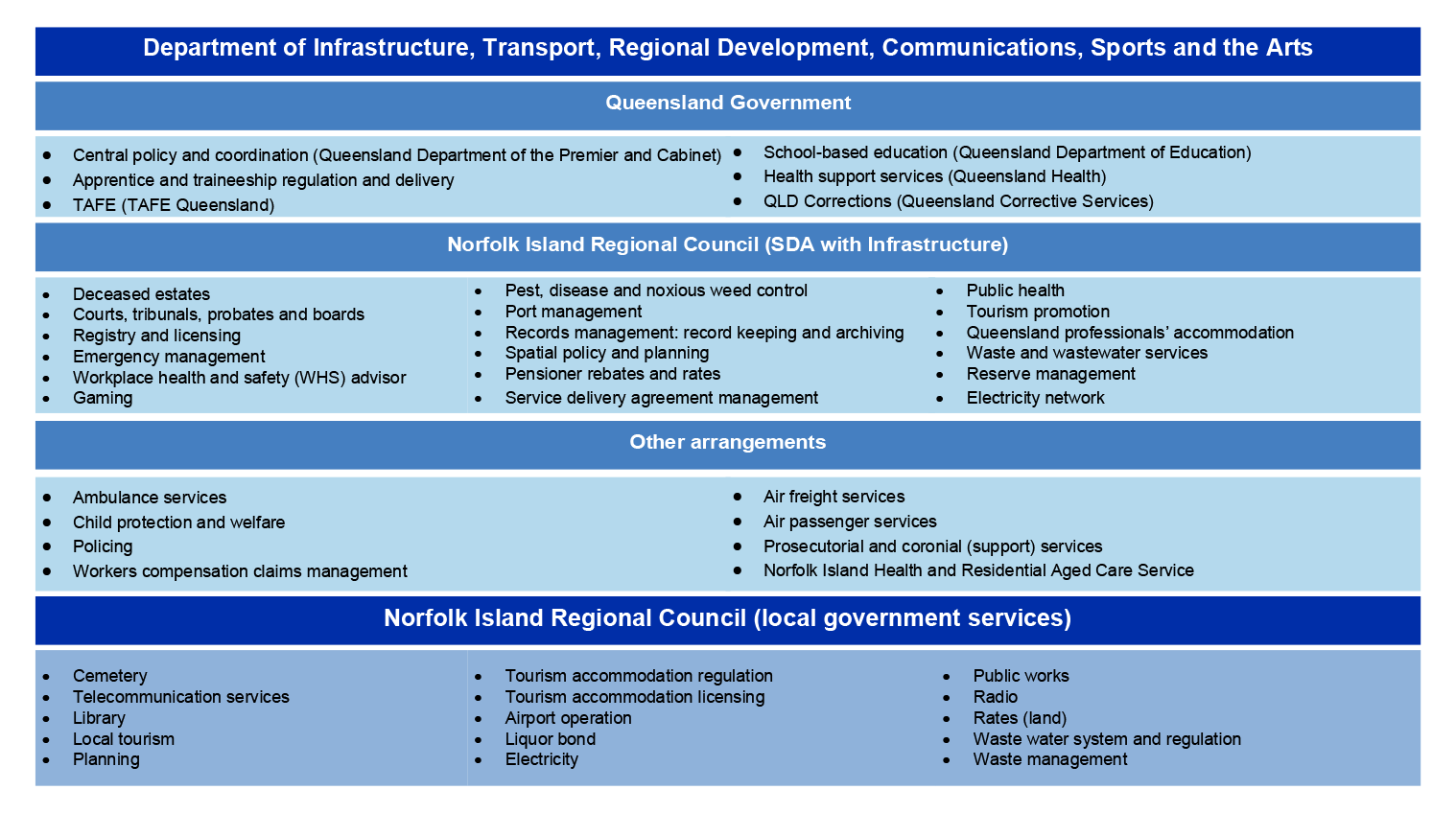 Department of Infrastructure, Transport, Regional Development, Communications, Sports and the Arts

Queensland Government

- Central policy and coordination (Queensland Department of the Premier and Cabinet)
- Apprentice and traineeship regulation and delivery
- TAFE (TAFE Queensland)

- School-based education (Queensland Department of Education)
- Health support services (Queensland Health)
- QLD Corrections (Queensland Corrective Services)

Norfolk Island Regional Council (SDA with Infrastructure)

- Deceased estates
- Courts, tribunals, probates and boards
- Registry and licensing
- Emergency management
- Workplace health and safety (WHS) advisor
- Gaming

- Pest, disease and noxious weed control
- Port management
- Records management: record keeping and archiving
- Spatial policy and planning
- Pensioner rebates and rates
- Service delivery agreement management

- Public health
- Tourism promotion
- Queensland professionals' accommodation
- Waste and wastewater services
- Reserve management
- Electricity network

Other arrangements

- Ambulance services
- Child protection and welfare
- Policing
- Workers compensation claims management

- Air freight services
- Air passenger services
- Prosecutorial and coronial (support) services
- Norfolk Island Health and Residential Aged Care Service

Norfolk Island Regional Council (local government services)

- Cemetery
- Telecommunication services
- Library
- Local tourism
- Planning

- Tourism accommodation regulation
- Tourism accommodation licensing
- Airport operation
- Liquor bond
- Electricity

- Public works
- Radio
- Rates (land)
- Waste water system and regulation
- Waste management